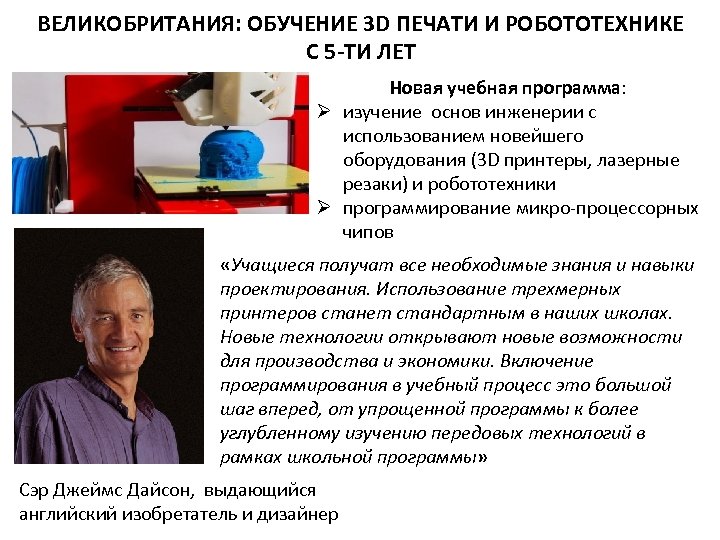 ВЕЛИКОБРИТАНИЯ: ОБУЧЕНИЕ 3D ПЕЧАТИ И РОБОТОТЕХНИКЕ С 5-ТИ ЛЕТ

Новая учебная программа:
➢ изучение основ инженерии с использованием новейшего оборудования (3D принтеры, лазерные резаки) и робототехники
➢ программирование микро-процессорных чипов

«Учащиеся получат все необходимые знания и навыки проектирования. Использование трехмерных принтеров станет стандартным в наших школах. Новые технологии открывают новые возможности для производства и экономики. Включение программирования в учебный процесс это большой шаг вперед, от упрощенной программы к более углубленному изучению передовых технологий в рамках школьной программы»

Сэр Джеймс Дайсон, выдающийся английский изобретатель и дизайнер